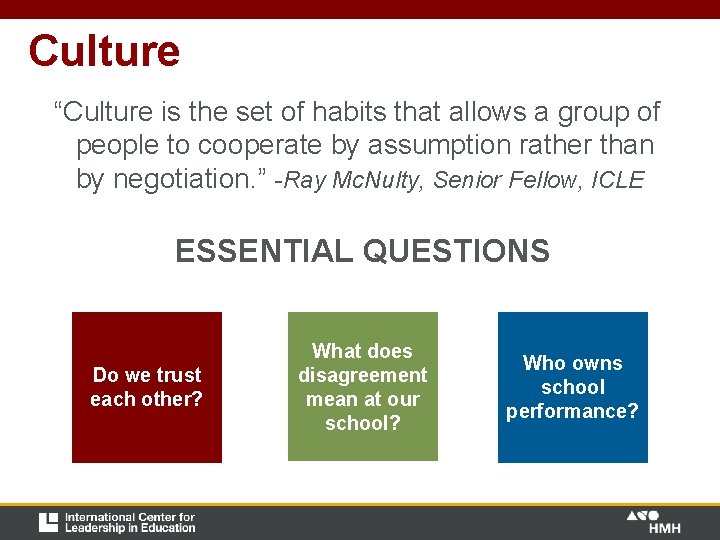 Culture

“Culture is the set of habits that allows a group of people to cooperate by assumption rather than by negotiation.” -Ray McNulty, Senior Fellow, ICLE

ESSENTIAL QUESTIONS

Do we trust each other?

What does disagreement mean at our school?

Who owns school performance?

International Center for Leadership in Education

HMH